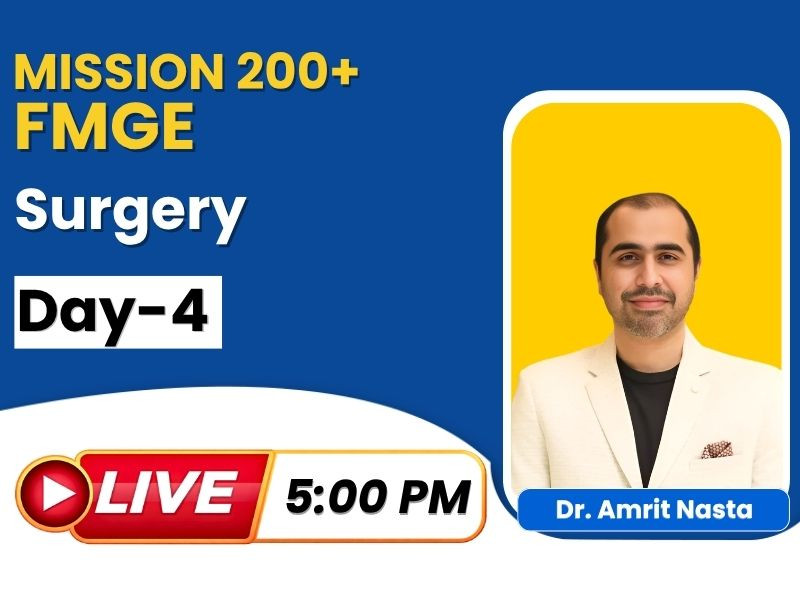 MISSION 200+
FMGE

Surgery

Day-4

LIVE 5:00 PM

Dr. Amrit Nasta